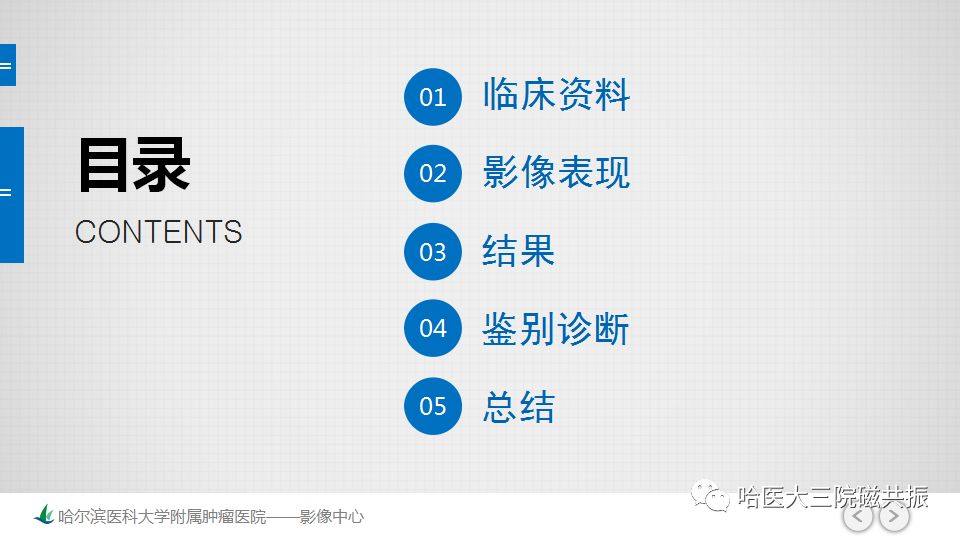 目录
CONTENTS

01 临床资料
02 影像表现
03 结果
04 鉴别诊断
05 总结

哈尔滨医科大学附属肿瘤医院——影像中心

哈医大三院磁共振